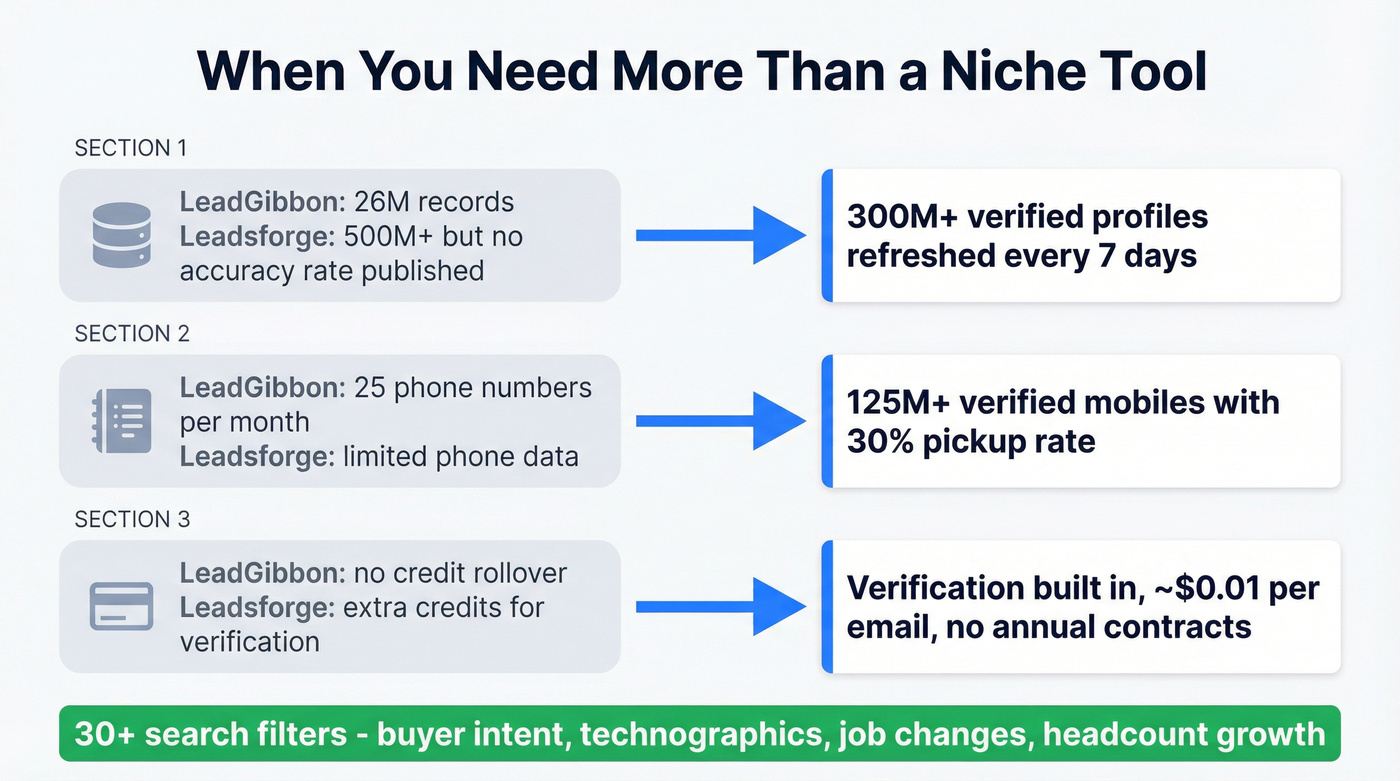 When You Need More Than a Niche Tool

SECTION 1

LeadGibbon: 26M records
Leadsforge: 500M+ but no accuracy rate published

300M+ verified profiles refreshed every 7 days

SECTION 2

LeadGibbon: 25 phone numbers per month
Leadsforge: limited phone data

125M+ verified mobiles with 30% pickup rate

SECTION 3

LeadGibbon: no credit rollover
Leadsforge: extra credits for verification

Verification built in, ~\$0.01 per email, no annual contracts

30+ search filters - buyer intent, technographics, job changes, headcount growth